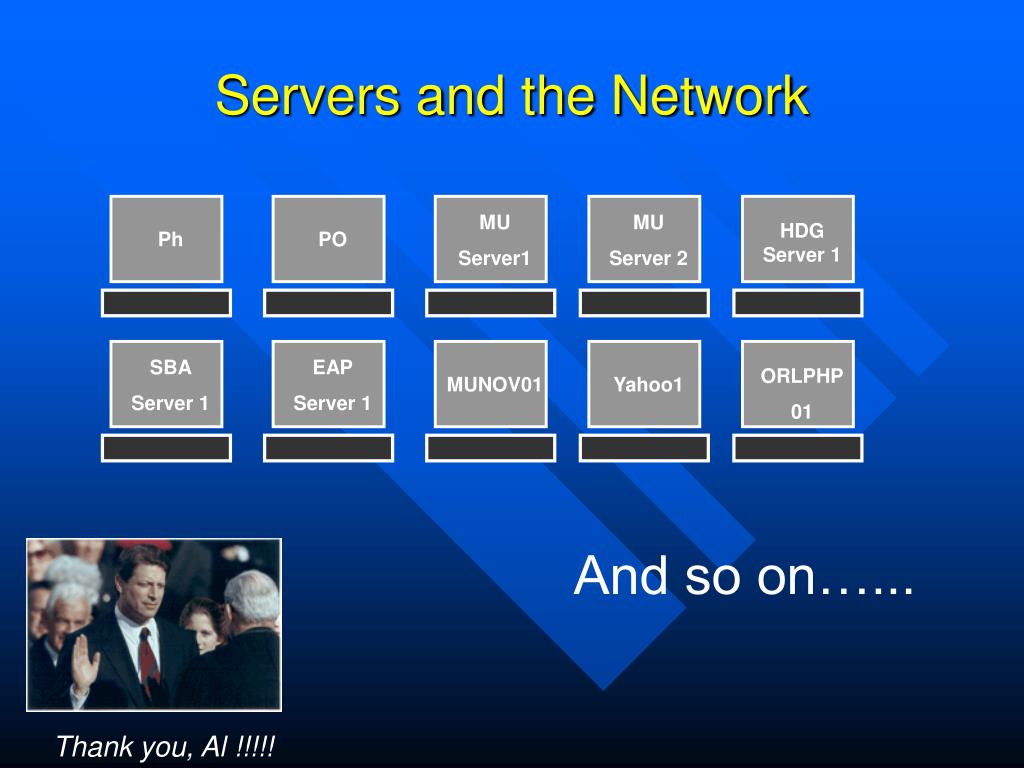 Servers and the Network

Ph

PO

MU
Server1

MU
Server 2

HDG
Server 1

SBA
Server 1

EAP
Server 1

MUNOV01

Yahoo1

ORLPHP
01

And so on…...

Thank you, Al !!!!!